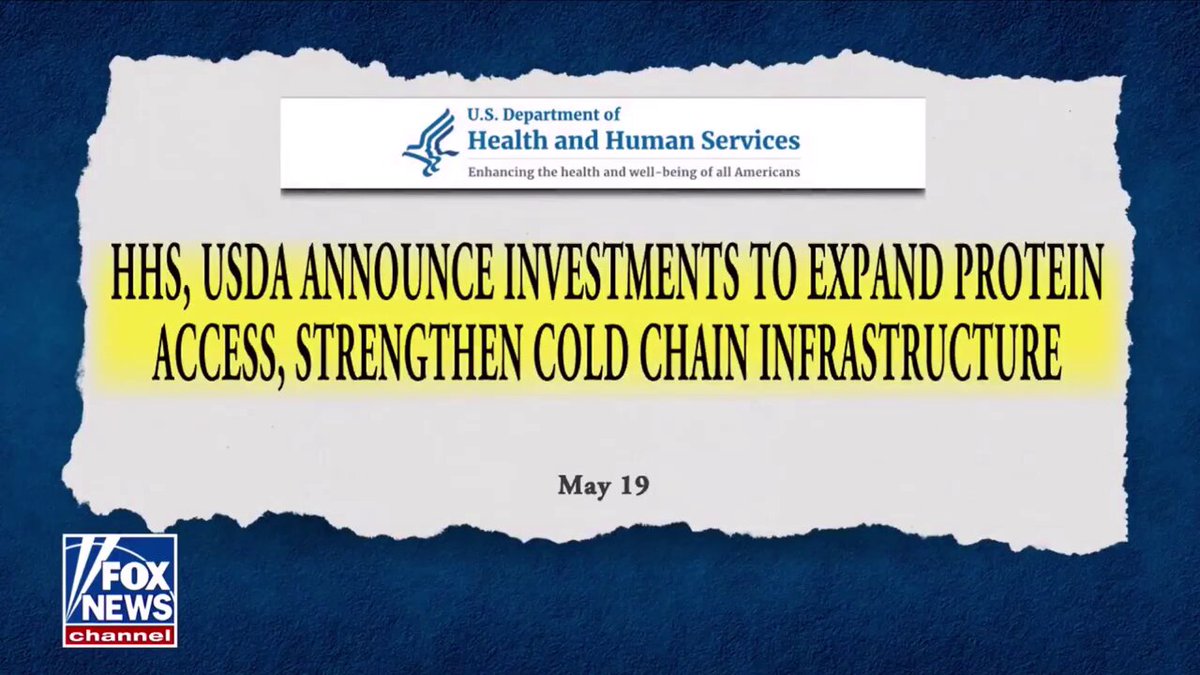 U.S. Department of
Health and Human Services
Enhancing the health and well-being of all Americans

HHS, USDA ANNOUNCE INVESTMENTS TO EXPAND PROTEIN ACCESS, STRENGTHEN COLD CHAIN INFRASTRUCTURE

May 19

FOX
NEWS
channel